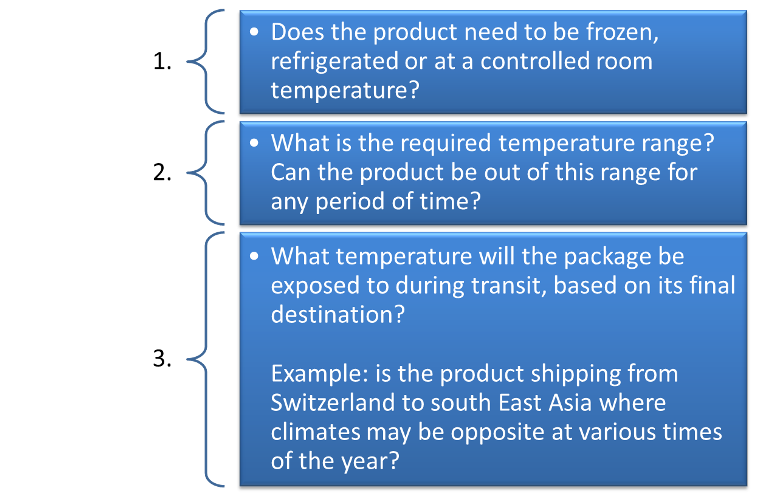 1.

• Does the product need to be frozen, refrigerated or at a controlled room temperature?

2.

• What is the required temperature range? Can the product be out of this range for any period of time?

3.

• What temperature will the package be exposed to during transit, based on its final destination?

Example: is the product shipping from Switzerland to south East Asia where climates may be opposite at various times of the year?